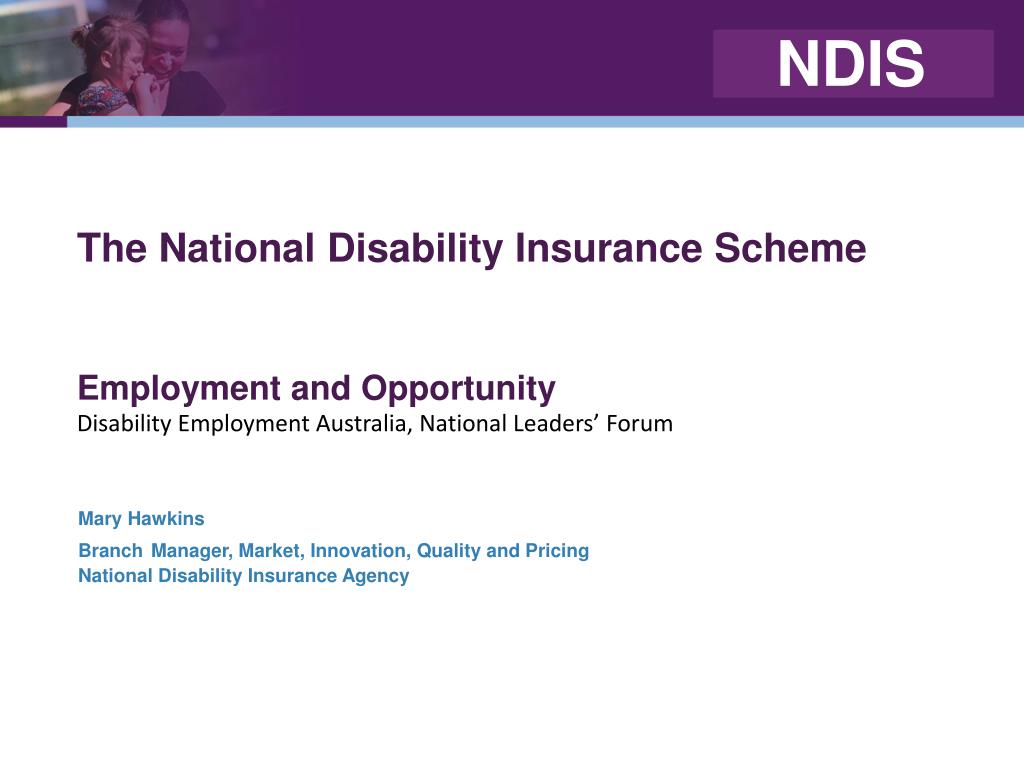 NDIS

The National Disability Insurance Scheme

Employment and Opportunity
Disability Employment Australia, National Leaders’ Forum

Mary Hawkins

Branch Manager, Market, Innovation, Quality and Pricing
National Disability Insurance Agency